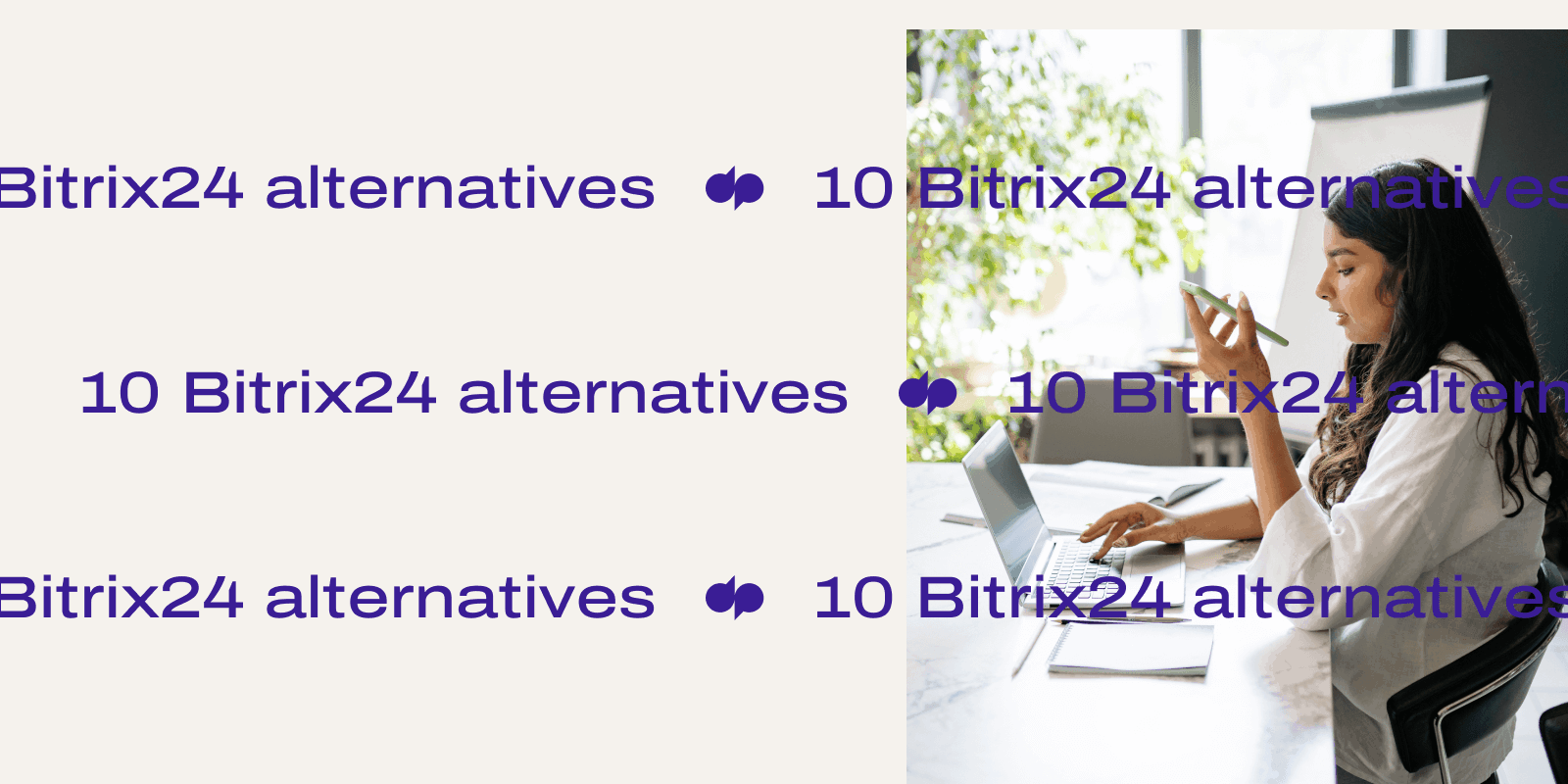 Bitrix24 alternatives 10 Bitrix24 alternatives

10 Bitrix24 alternatives 10 Bitrix24 altern

Bitrix24 alternatives 10 Bitrix24 alternatives